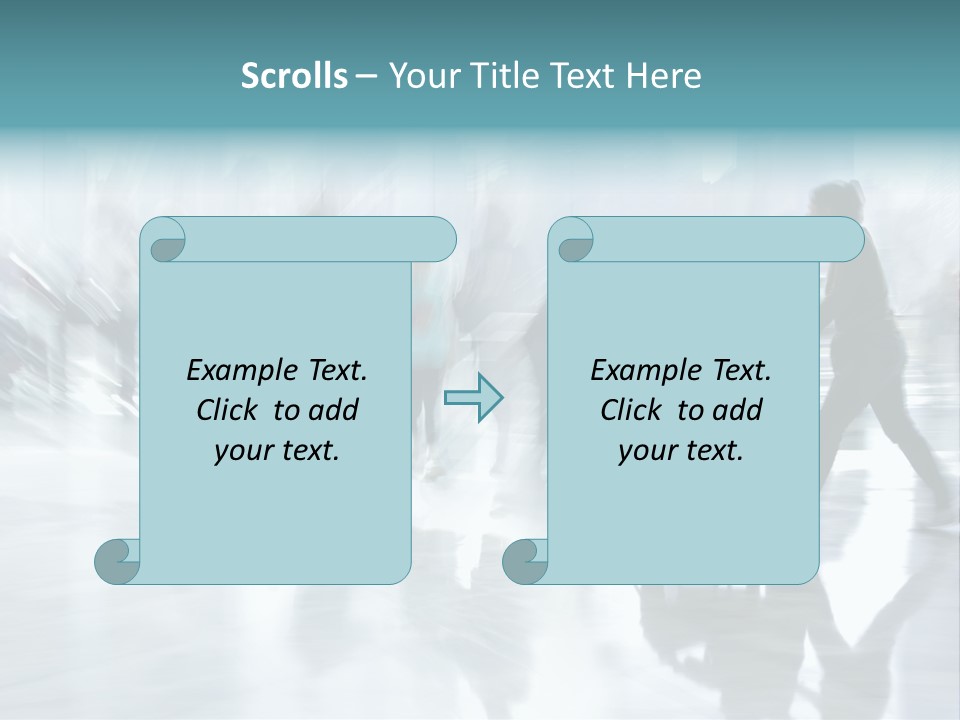 Scrolls – Your Title Text Here

Example Text. Click to add your text.

Example Text. Click to add your text.